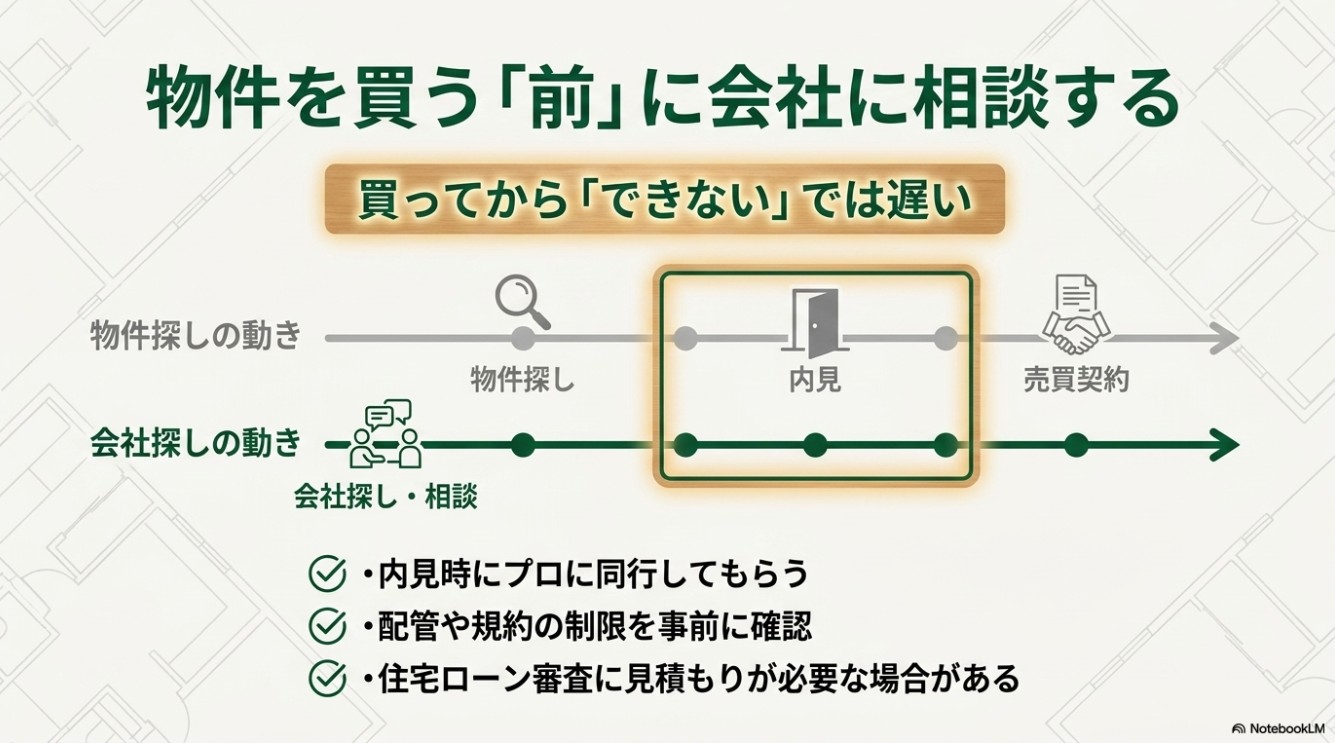 物件を買う「前」に会社に相談する

買ってから「できない」では遅い

物件探しの動き

物件探し

内見

売買契約

会社探しの動き

会社探し・相談

・内見時にプロに同行してもらう

・配管や規約の制限を事前に確認

・住宅ローン審査に見積もりが必要な場合がある

NotebookLM